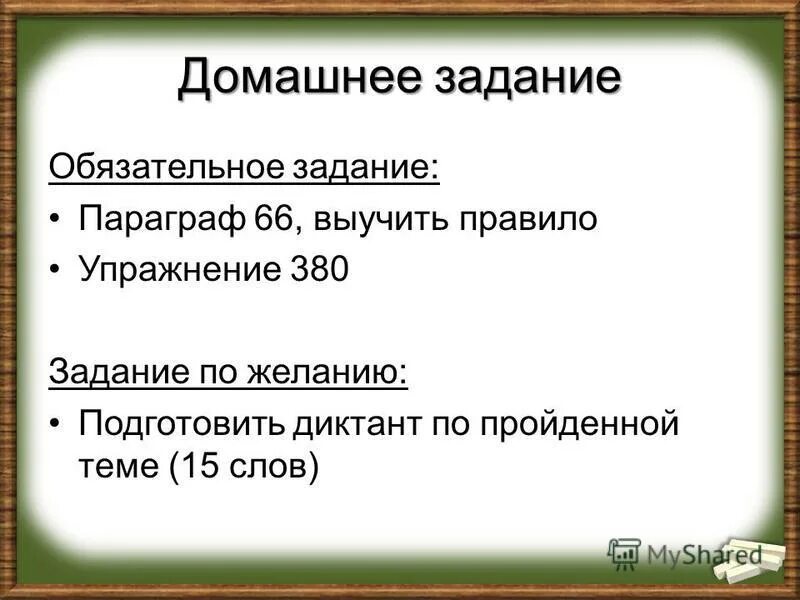 Домашнее задание

Обязательное задание:

• Параграф 66, выучить правило
• Упражнение 380

Задание по желанию:

• Подготовить диктант по пройденной теме (15 слов)

MyShared